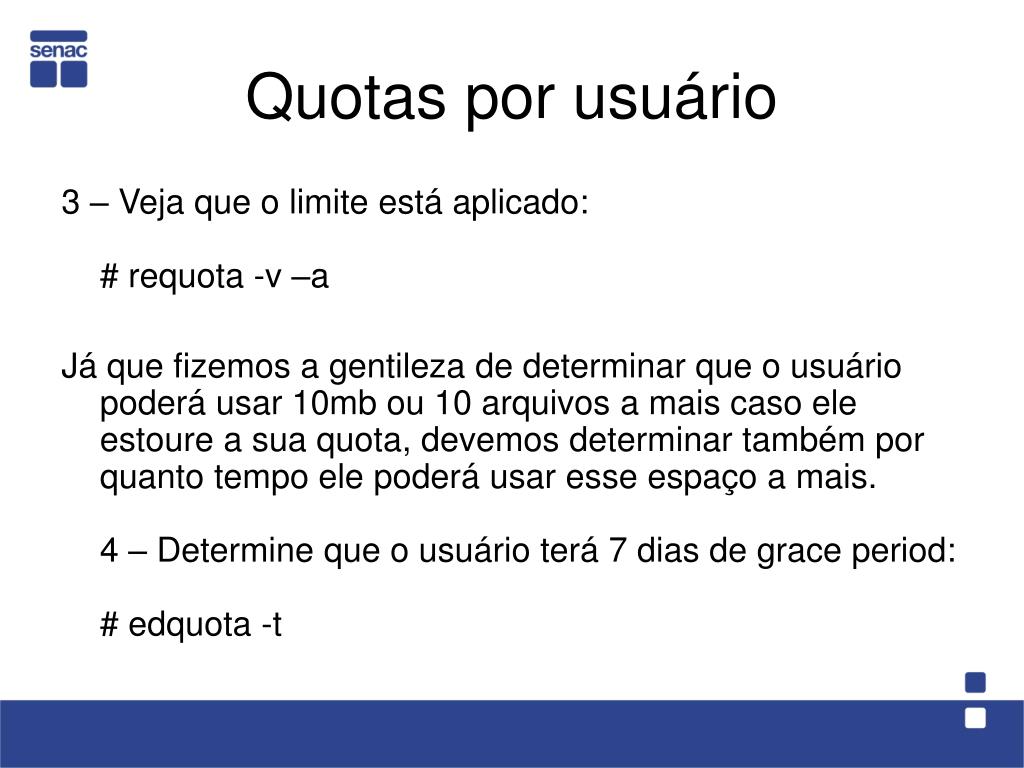 senac

Quotas por usuário

3 – Veja que o limite está aplicado:

# requota -v –a

Já que fizemos a gentileza de determinar que o usuário poderá usar 10mb ou 10 arquivos a mais caso ele estoure a sua quota, devemos determinar também por quanto tempo ele poderá usar esse espaço a mais.

4 – Determine que o usuário terá 7 dias de grace period:

# edquota -t